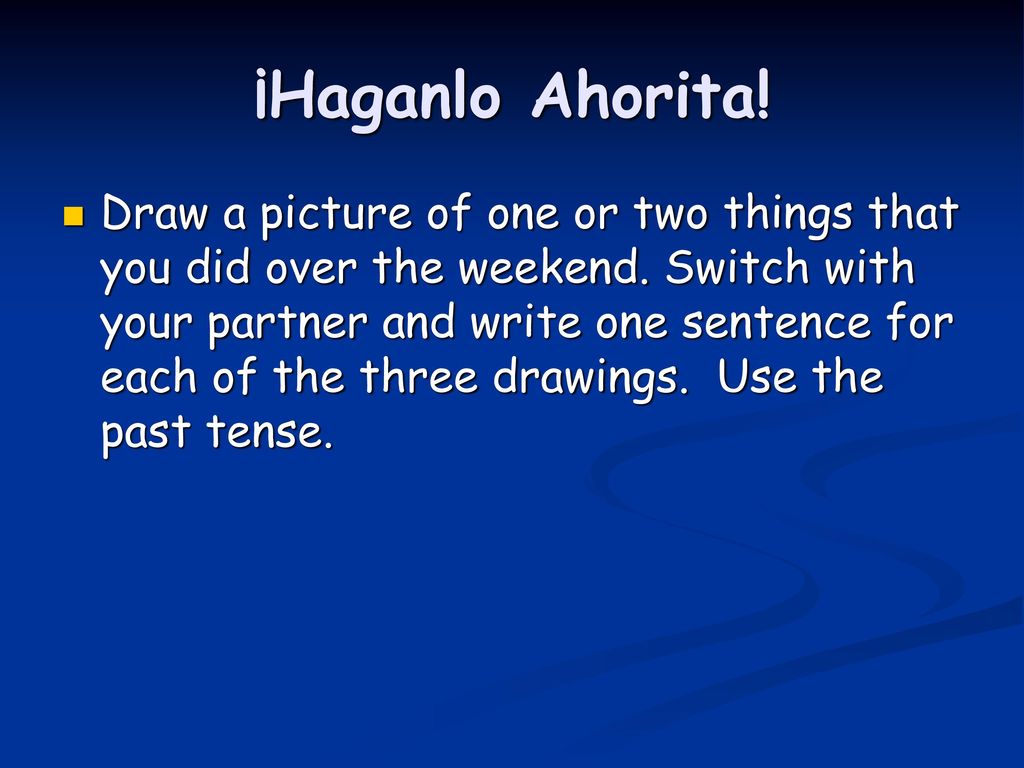 ¡Haganlo Ahorita!

Draw a picture of one or two things that you did over the weekend. Switch with your partner and write one sentence for each of the three drawings.  Use the past tense.